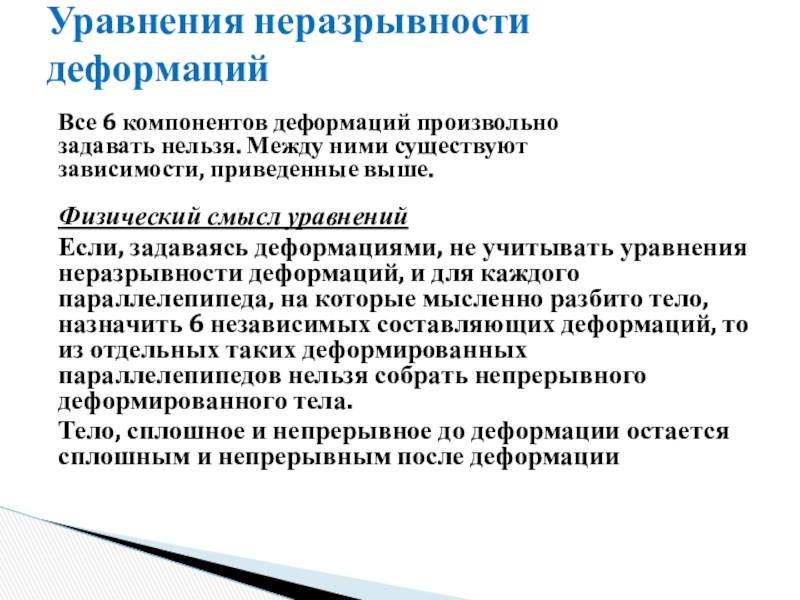 Уравнения неразрывности деформаций

Все 6 компонентов деформаций произвольно задавать нельзя. Между ними существуют зависимости, приведенные выше.

Физический смысл уравнений

Если, задаваясь деформациями, не учитывать уравнения неразрывности деформаций, и для каждого параллелепипеда, на которые мысленно разбито тело, назначить 6 независимых составляющих деформаций, то из отдельных таких деформированных параллелепипедов нельзя собрать непрерывного деформированного тела.

Тело, сплошное и непрерывное до деформации остается сплошным и непрерывным после деформации